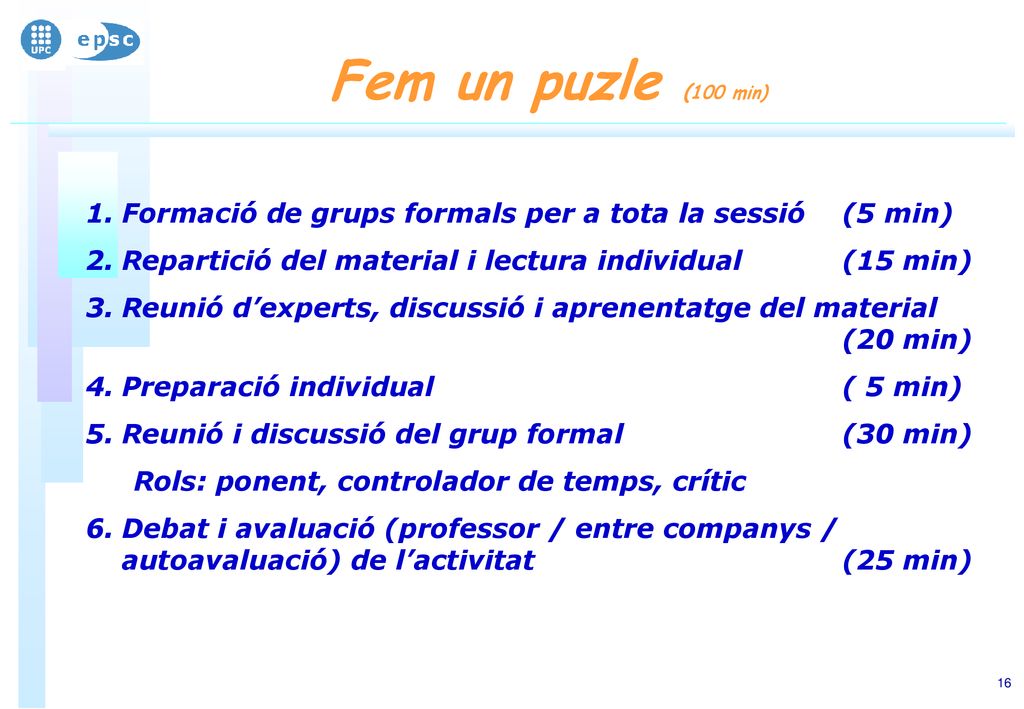 UPC epsc

Fem un puzle (100 min)

1. Formació de grups formals per a tota la sessió (5 min)
2. Repartició del material i lectura individual (15 min)
3. Reunió d’experts, discussió i aprenentatge del material (20 min)
4. Preparació individual ( 5 min)
5. Reunió i discussió del grup formal (30 min)
Rols: ponent, controlador de temps, crític
6. Debat i avaluació (professor / entre companys / autoavaluació) de l’activitat (25 min)

16